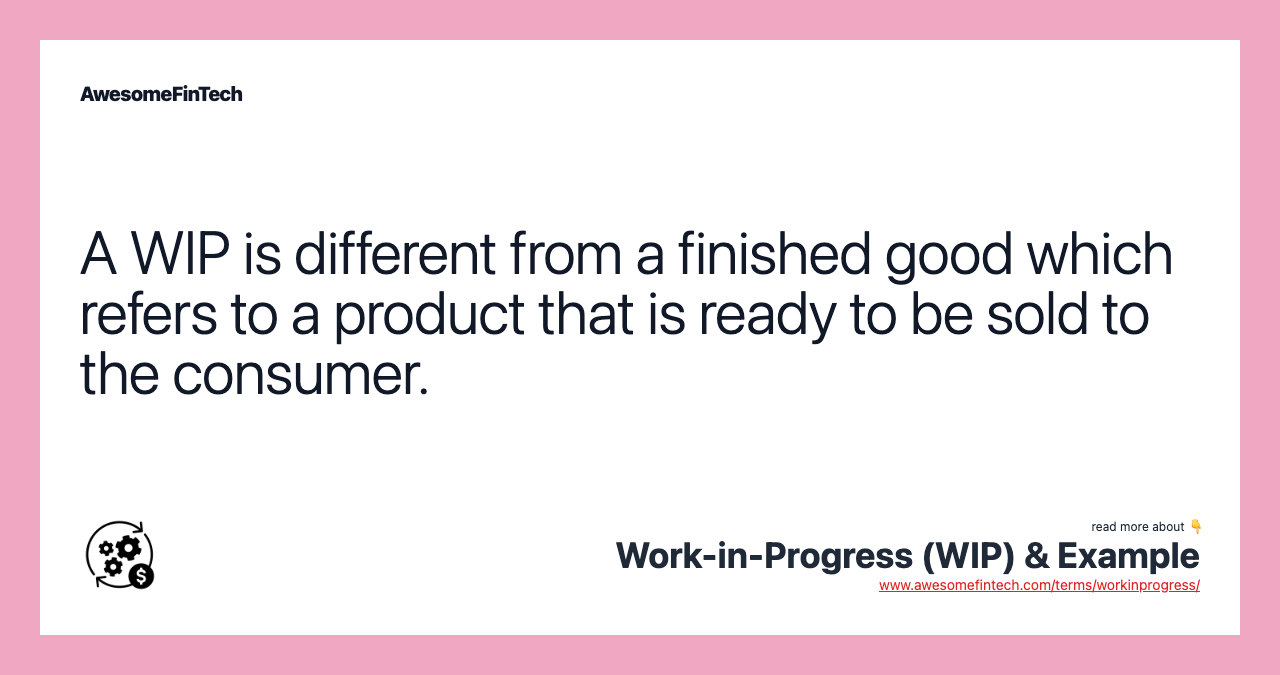 AwesomeFinTech

A WIP is different from a finished good which refers to a product that is ready to be sold to the consumer.

read more about 👇

Work-in-Progress (WIP) & Example

www.awesomefintech.com/terms/workinprogress/